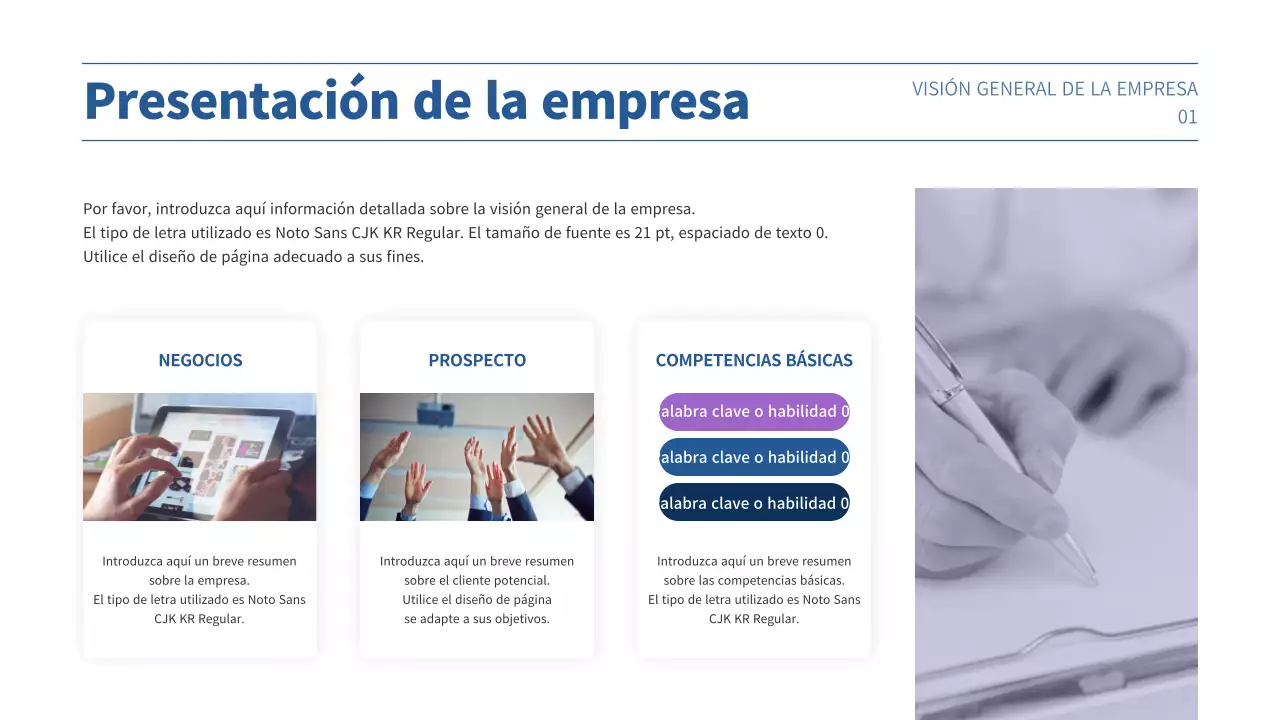 Presentación de la empresa

VISIÓN GENERAL DE LA EMPRESA
01

Por favor, introduzca aquí información detallada sobre la visión general de la empresa.
El tipo de letra utilizado es Noto Sans CJK KR Regular. El tamaño de fuente es 21 pt, espaciado de texto 0.
Utilice el diseño de página adecuado a sus fines.

NEGOCIOS

Introduzca aquí un breve resumen sobre la empresa.
El tipo de letra utilizado es Noto Sans CJK KR Regular.

PROSPECTO

Introduzca aquí un breve resumen sobre el cliente potencial.
Utilice el diseño de página se adapte a sus objetivos.

COMPETENCIAS BÁSICAS

alabra clave o habilidad 0

alabra clave o habilidad 0

alabra clave o habilidad 0

Introduzca aquí un breve resumen sobre las competencias básicas.
El tipo de letra utilizado es Noto Sans CJK KR Regular.